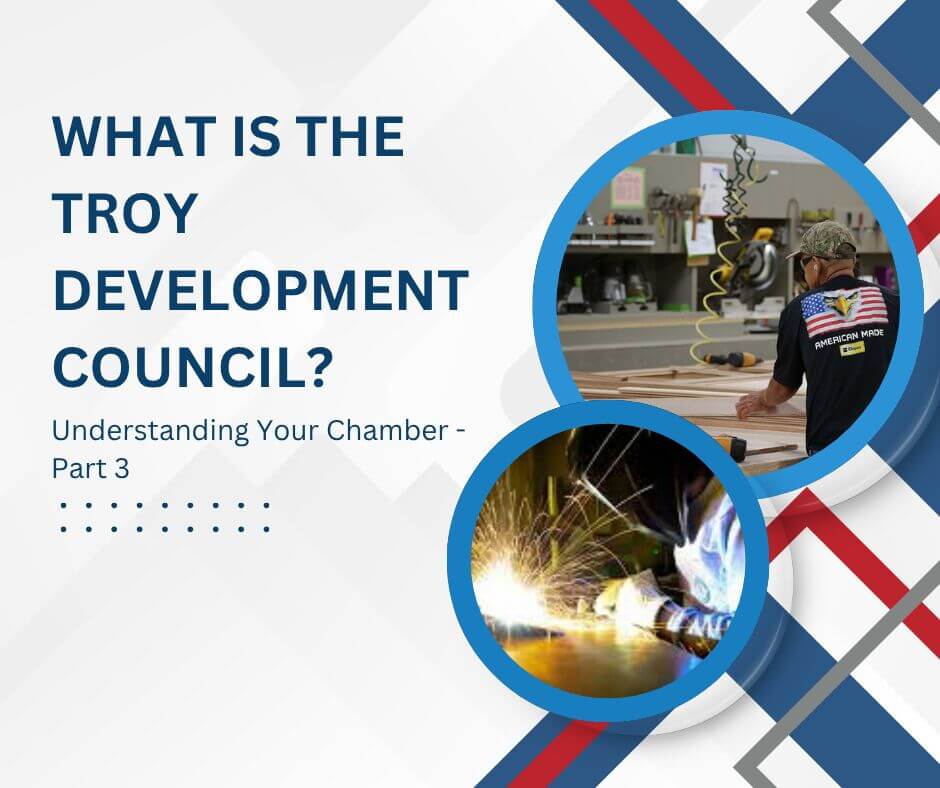 WHAT IS THE TROY DEVELOPMENT COUNCIL?

Understanding Your Chamber - Part 3

AMERICAN MADE